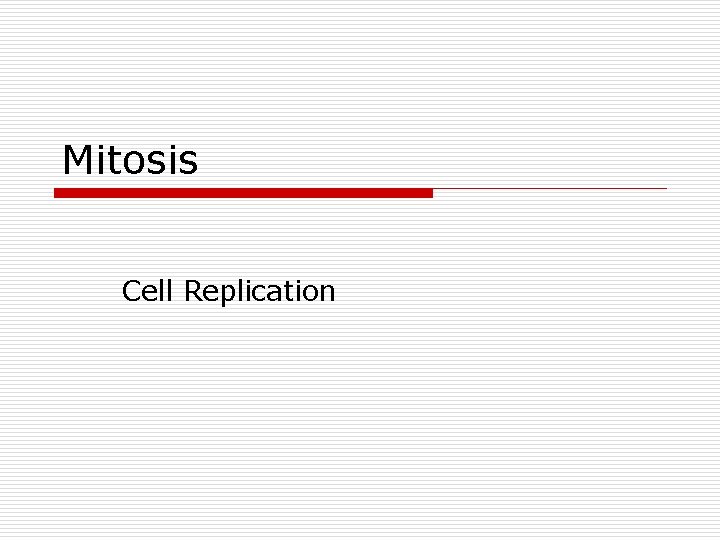 Mitosis

Cell Replication